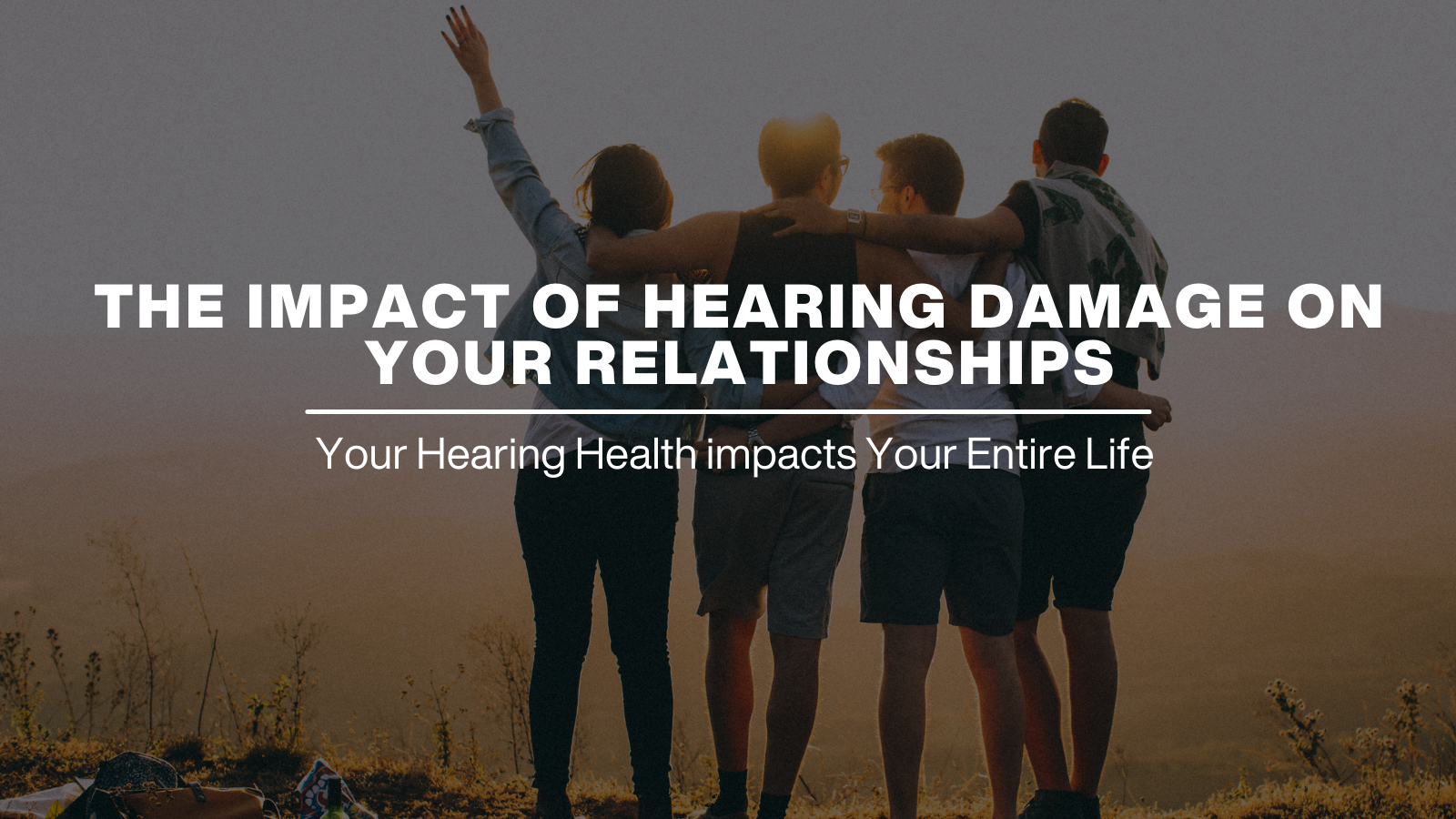 THE IMPACT OF HEARING DAMAGE ON YOUR RELATIONSHIPS

Your Hearing Health impacts Your Entire Life